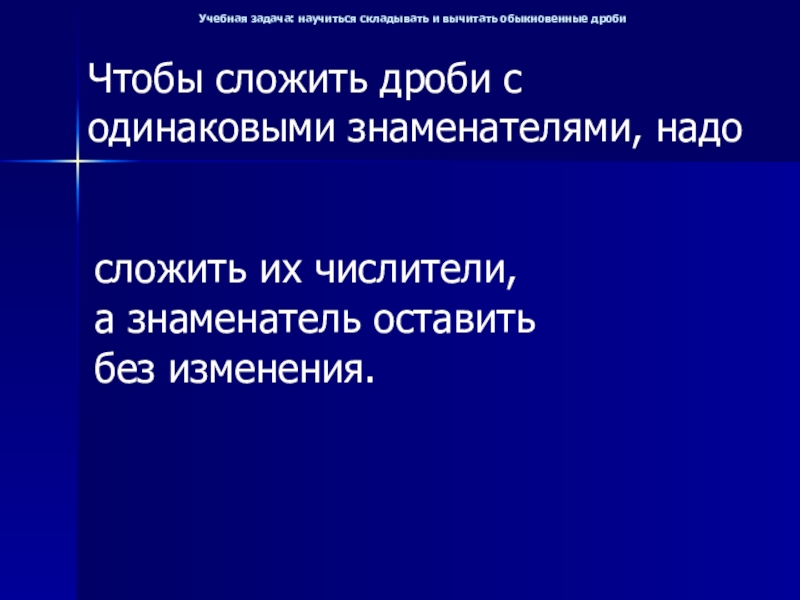 Учебная задача: научиться складывать и вычитать обыкновенные дроби

Чтобы сложить дроби с одинаковыми знаменателями, надо

сложить их числители,
а знаменатель оставить
без изменения.